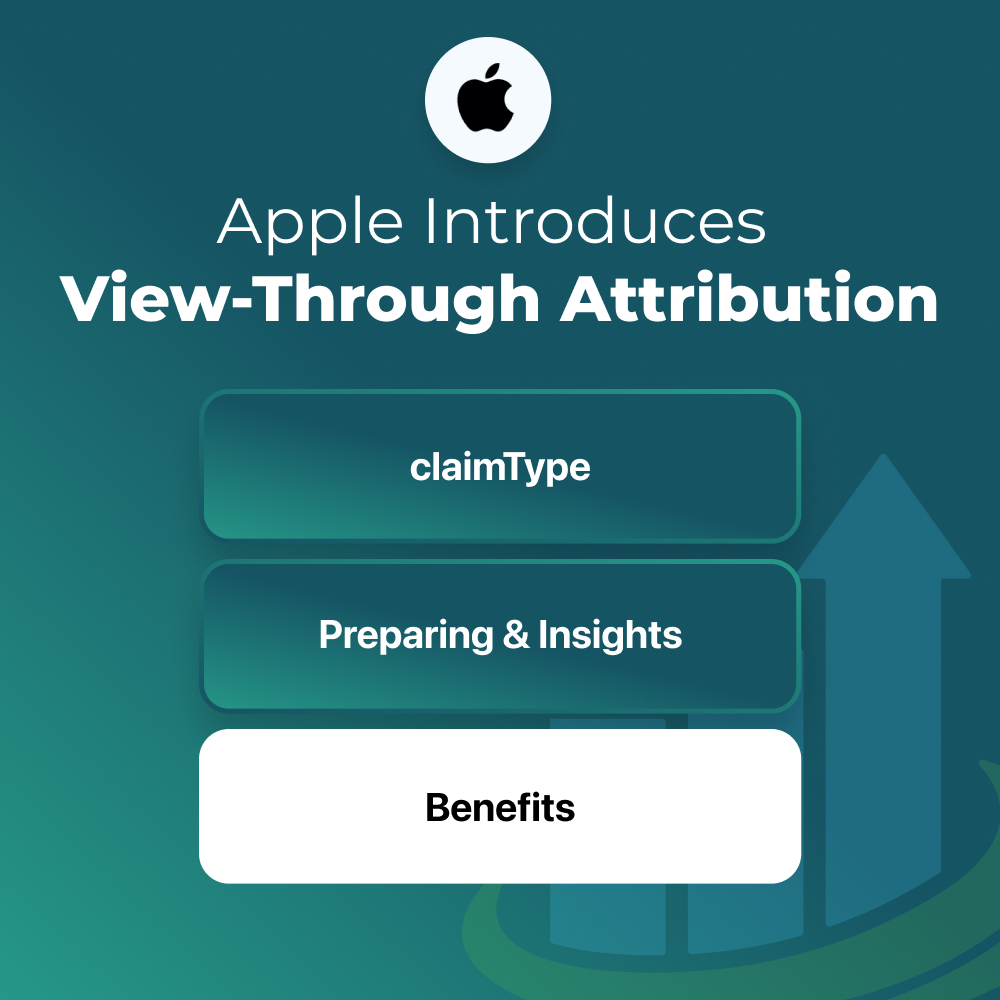 Apple Introduces
View-Through Attribution

claimType

Preparing & Insights

Benefits